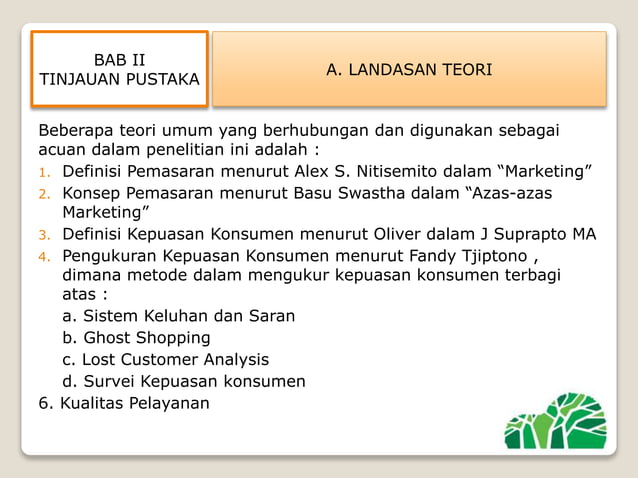 BAB II
TINJAUAN PUSTAKA

A. LANDASAN TEORI

Beberapa teori umum yang berhubungan dan digunakan sebagai acuan dalam penelitian ini adalah :

1. Definisi Pemasaran menurut Alex S. Nitisemito dalam “Marketing”
2. Konsep Pemasaran menurut Basu Swastha dalam “Azas-azas Marketing”
3. Definisi Kepuasan Konsumen menurut Oliver dalam J Suprapto MA
4. Pengukuran Kepuasan Konsumen menurut Fandy Tjiptono , dimana metode dalam mengukur kepuasan konsumen terbagi atas :
a. Sistem Keluhan dan Saran
b. Ghost Shopping
c. Lost Customer Analysis
d. Survei Kepuasan konsumen

6. Kualitas Pelayanan